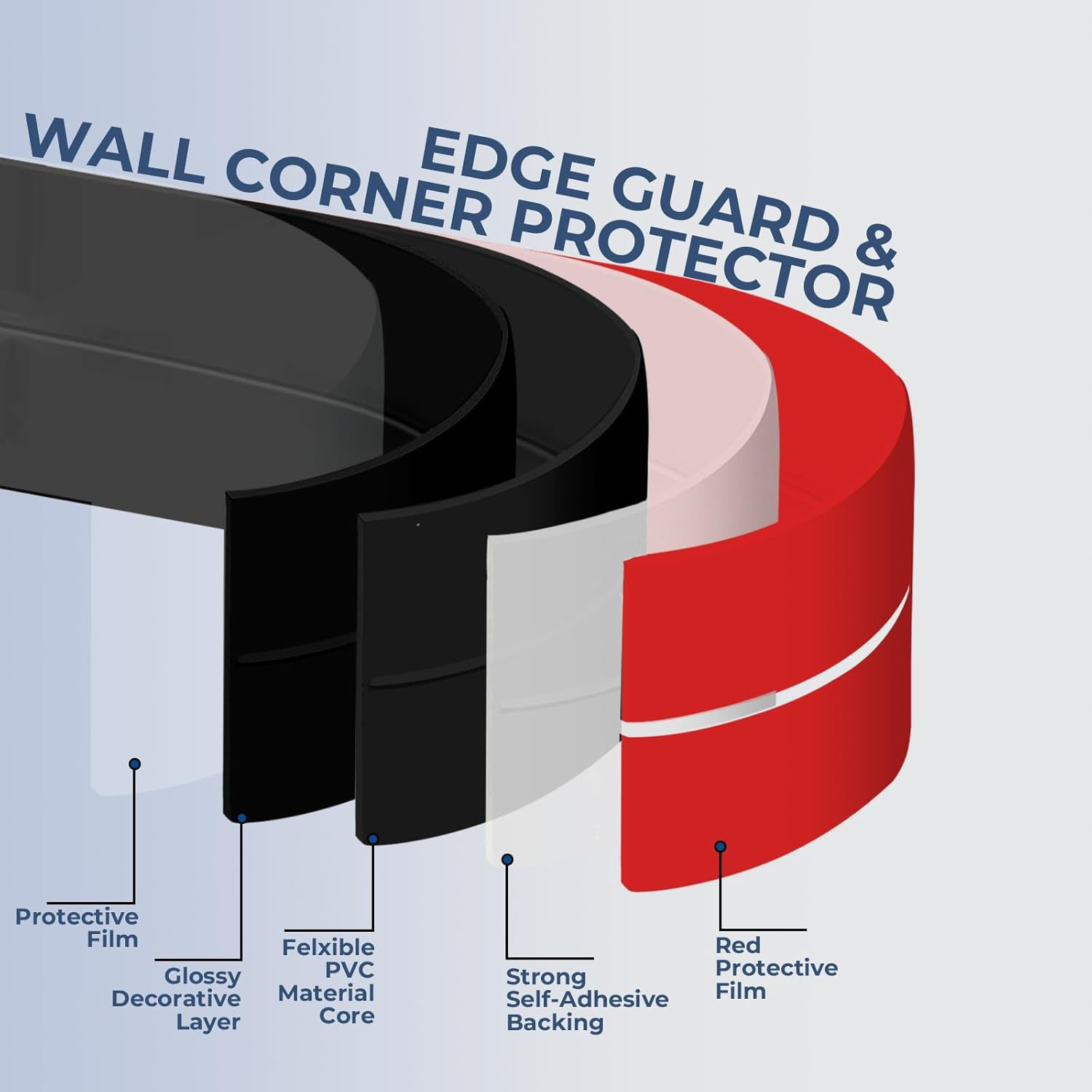 EDGE GUARD &
WALL CORNER PROTECTOR

Protective Film

Glossy Decorative Layer

Felxible PVC Material Core

Strong Self-Adhesive Backing

Red Protective Film